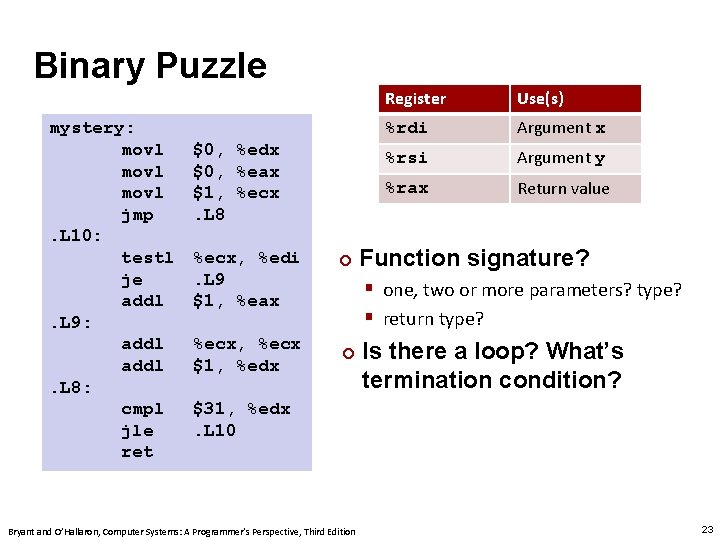 Binary Puzzle

mystery:
movl $0, %edx
movl $0, %eax
movl $1, %ecx
jmp .L8
.L10:
testl %ecx, %edi
je .L9
addl $1, %eax
.L9:
addl %ecx, %ecx
addl $1, %edx
.L8:
cmpl $31, %edx
jle .L10
ret

| Register | Use(s) |
|---|---|
| %rdi | Argument x |
| %rsi | Argument y |
| %rax | Return value |

Function signature?
one, two or more parameters? type?
return type?

Is there a loop? What's termination condition?

Bryant and O'Hallaron, Computer Systems: A Programmer's Perspective, Third Edition

23